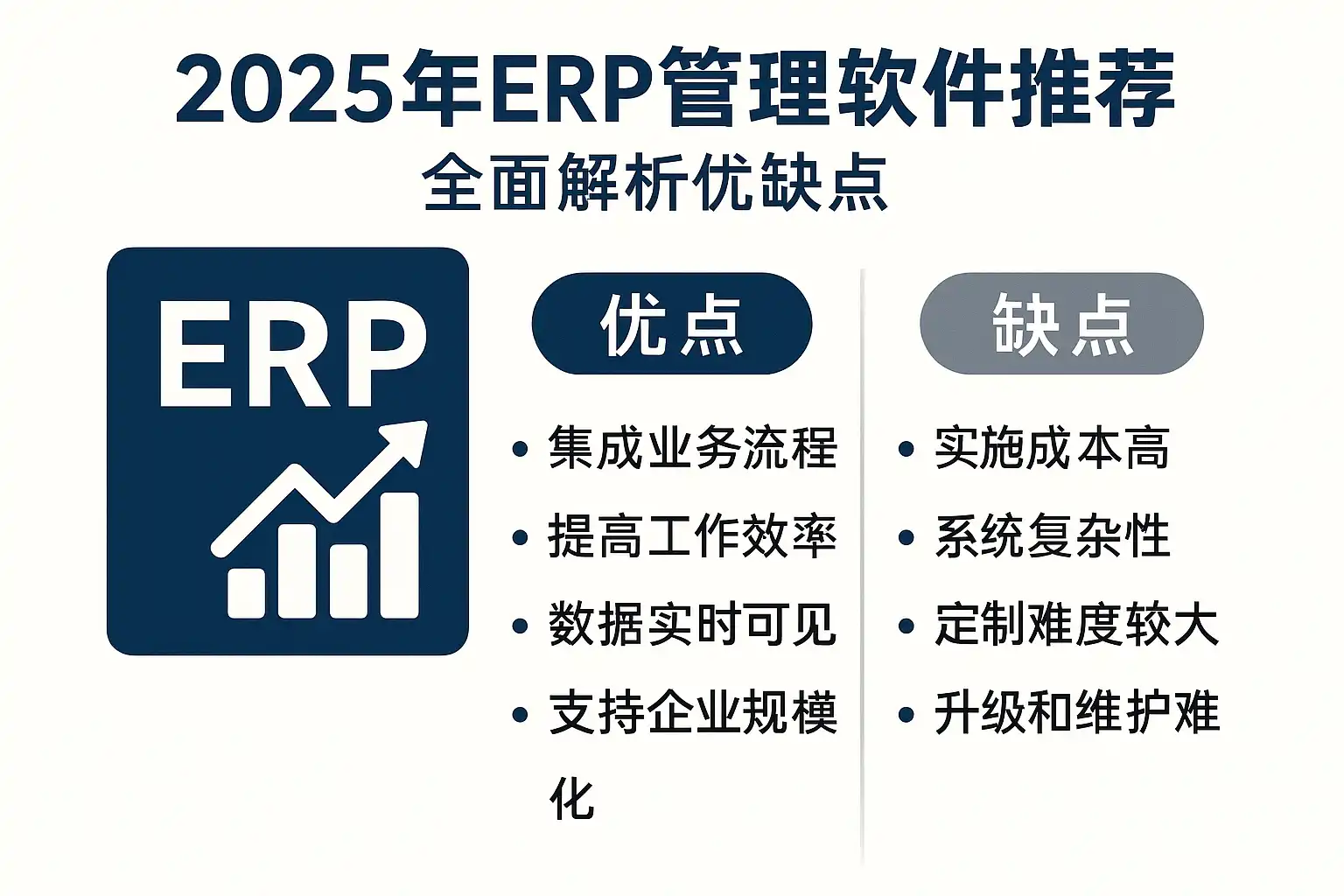 2025年ERP管理软件推荐
全面解析优缺点

ERP

优点
• 集成业务流程
• 提高工作效率
• 数据实时可见
• 支持企业规模化

缺点
• 实施成本高
• 系统复杂性
• 定制难度较大
• 升级和维护难